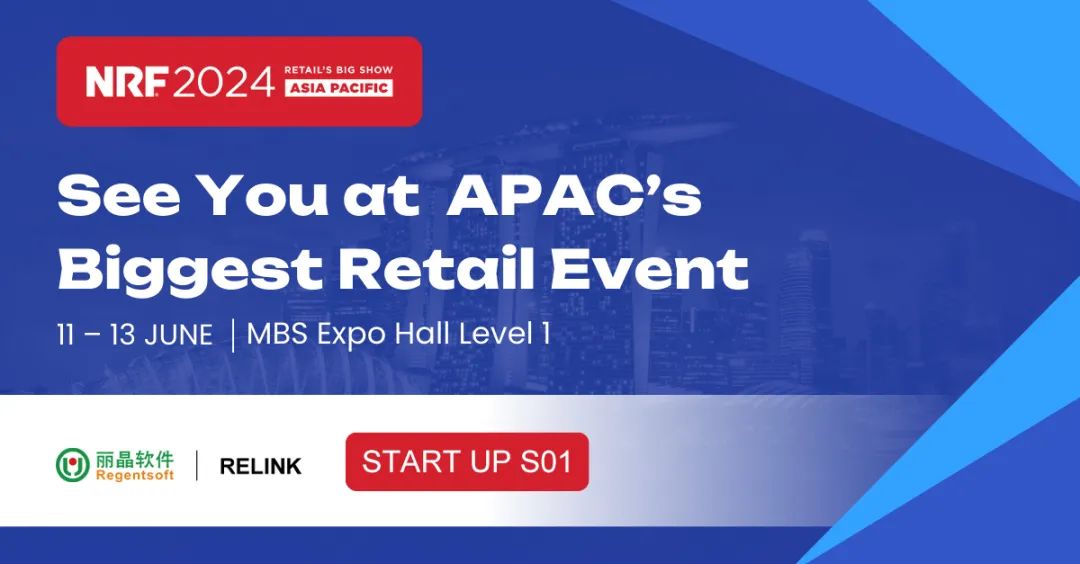 NRF 2024 RETAIL'S BIG SHOW ASIA PACIFIC

See You at APAC's Biggest Retail Event

11 – 13 JUNE | MBS Expo Hall Level 1

丽晶软件 Regentsoft | RELINK

START UP S01